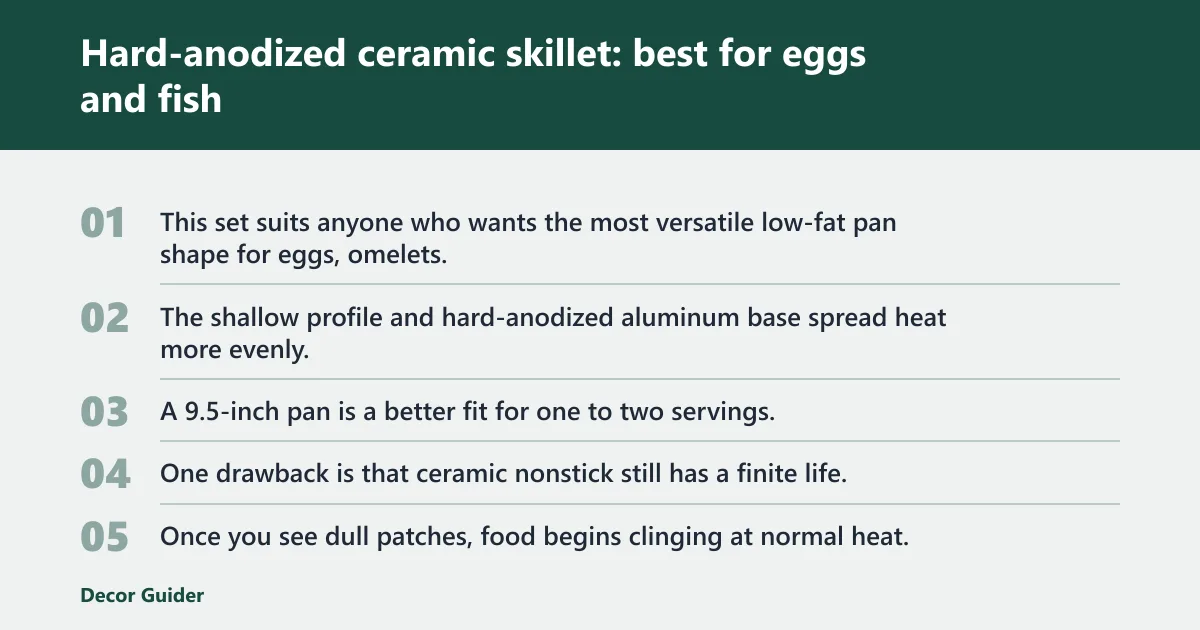 Hard-anodized ceramic skillet: best for eggs and fish

01 This set suits anyone who wants the most versatile low-fat pan shape for eggs, omelets.

02 The shallow profile and hard-anodized aluminum base spread heat more evenly.

03 A 9.5-inch pan is a better fit for one to two servings.

04 One drawback is that ceramic nonstick still has a finite life.

05 Once you see dull patches, food begins clinging at normal heat.

Decor Guider